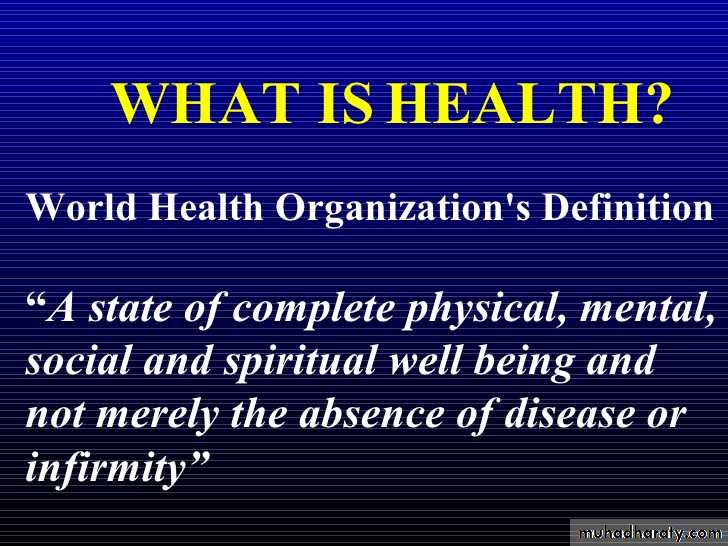 WHAT IS HEALTH?

World Health Organization's Definition

“A state of complete physical, mental, social and spiritual well being and not merely the absence of disease or infirmity”

muhadharaty.com